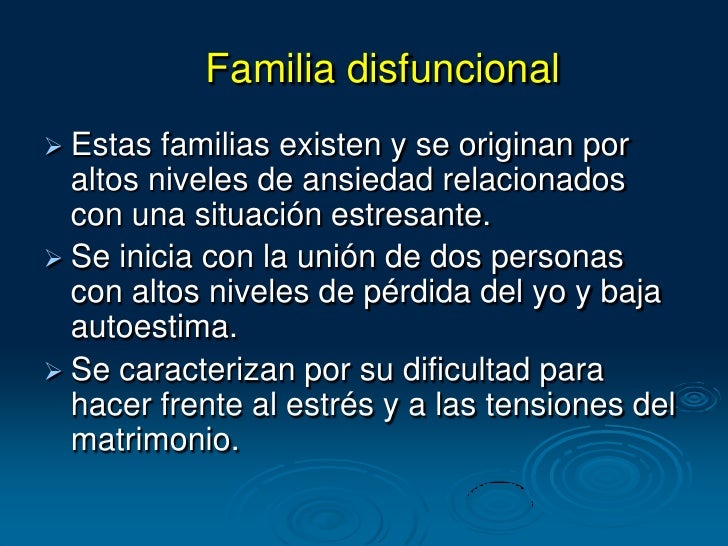 Familia disfuncional

➢ Estas familias existen y se originan por altos niveles de ansiedad relacionados con una situación estresante.

➢ Se inicia con la unión de dos personas con altos niveles de pérdida del yo y baja autoestima.

➢ Se caracterizan por su dificultad para hacer frente al estrés y a las tensiones del matrimonio.